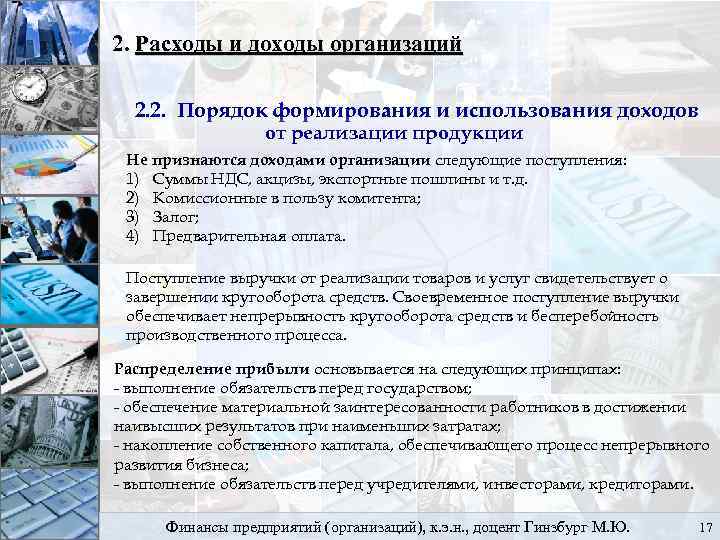 2. Расходы и доходы организаций

2.2. Порядок формирования и использования доходов от реализации продукции

Не признаются доходами организации следующие поступления:
1) Суммы НДС, акцизы, экспортные пошлины и т.д.
2) Комиссионные в пользу комитента;
3) Залог;
4) Предварительная оплата.

Поступление выручки от реализации товаров и услуг свидетельствует о завершении кругооборота средств. Своевременное поступление выручки обеспечивает непрерывность кругооборота средств и бесперебойность производственного процесса.

Распределение прибыли основывается на следующих принципах:
- выполнение обязательств перед государством;
- обеспечение материальной заинтересованности работников в достижении наивысших результатов при наименьших затратах;
- накопление собственного капитала, обеспечивающего процесс непрерывного развития бизнеса;
- выполнение обязательств перед учредителями, инвесторами, кредиторами.

Финансы предприятий (организаций), к.э.н., доцент Гинзбург М.Ю. 17